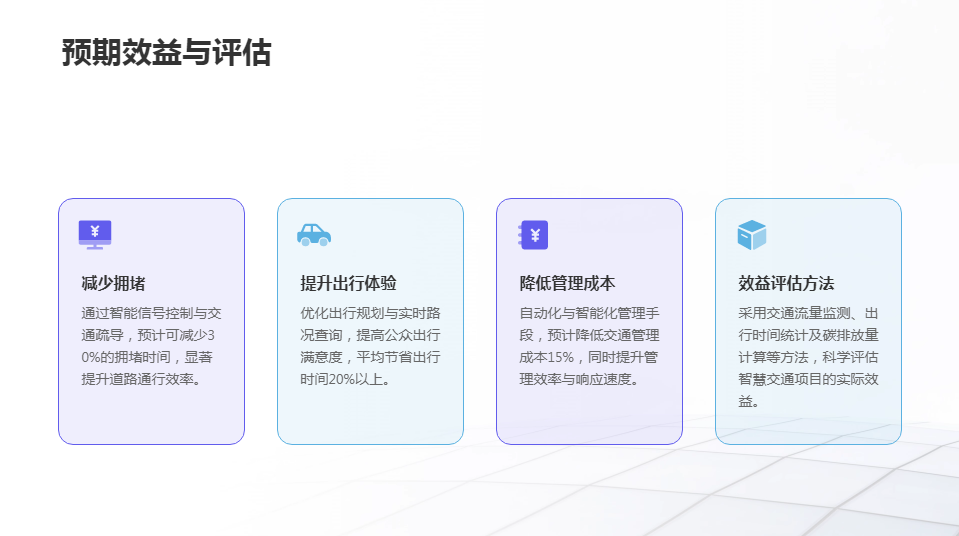 预期效益与评估

减少拥堵

通过智能信号控制与交通疏导，预计可减少30%的拥堵时间，显著提升道路通行效率。

提升出行体验

优化出行规划与实时路况查询，提高公众出行满意度，平均节省出行时间20%以上。

降低管理成本

自动化与智能化管理手段，预计降低交通管理成本15%，同时提升管理效率与响应速度。

效益评估方法

采用交通流量监测、出行时间统计及碳排放量计算等方法，科学评估智慧交通项目的实际效益。